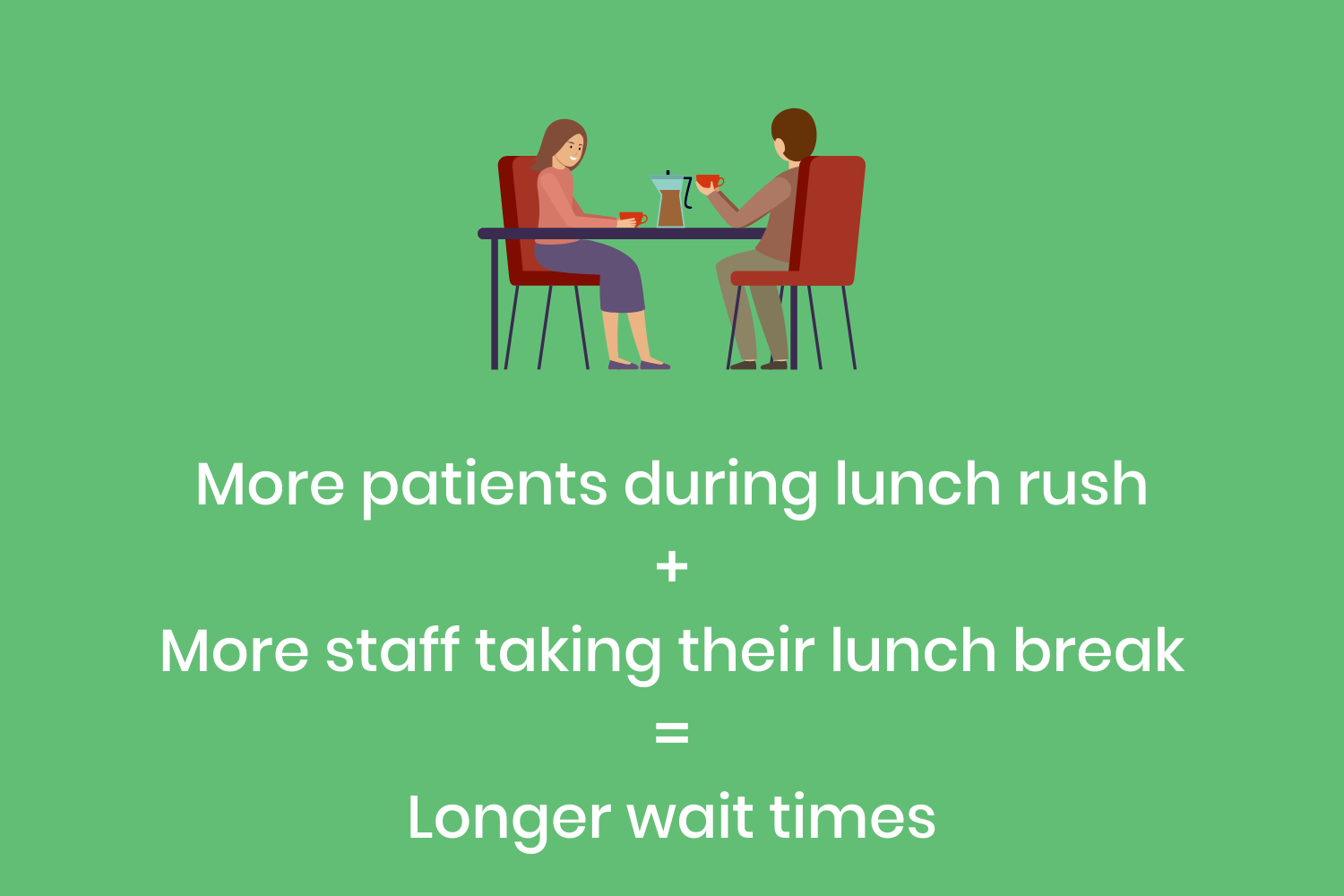 More patients during lunch rush

+

More staff taking their lunch break

=

Longer wait times